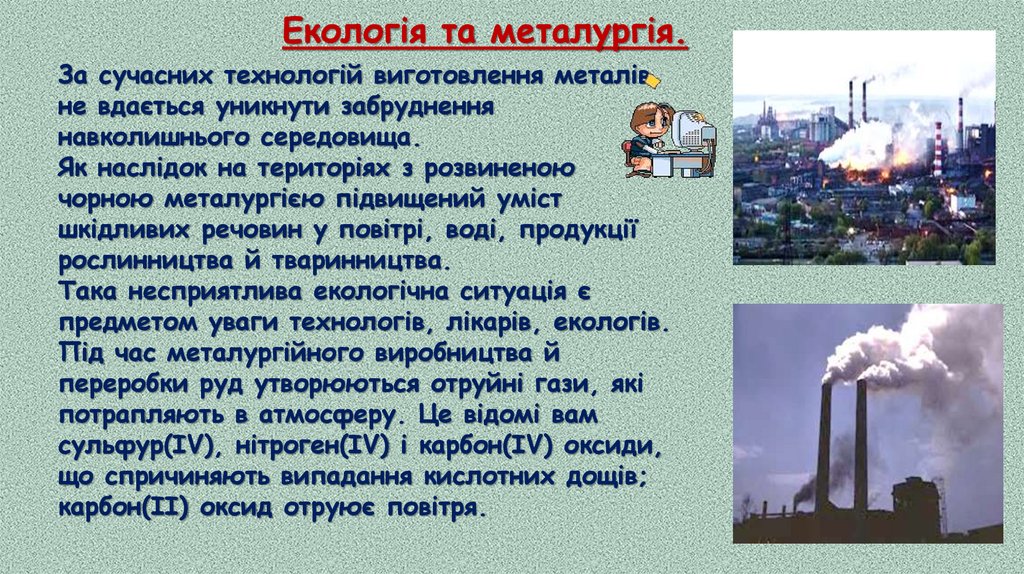 Екологія та металургія.

За сучасних технологій виготовлення металів не вдається уникнути забруднення навколишнього середовища.
Як наслідок на територіях з розвиненою чорною металургією підвищений уміст шкідливих речовин у повітрі, воді, продукції рослинництва й тваринництва.
Така несприятлива екологічна ситуація є предметом уваги технологів, лікарів, екологів.
Під час металургійного виробництва й переробки руд утворюються отруйні гази, які потрапляють в атмосферу. Це відомі вам сульфур(IV), нітроген(IV) і карбон(IV) оксиди, що спричиняють випадання кислотних дощів; карбон(II) оксид отруює повітря.